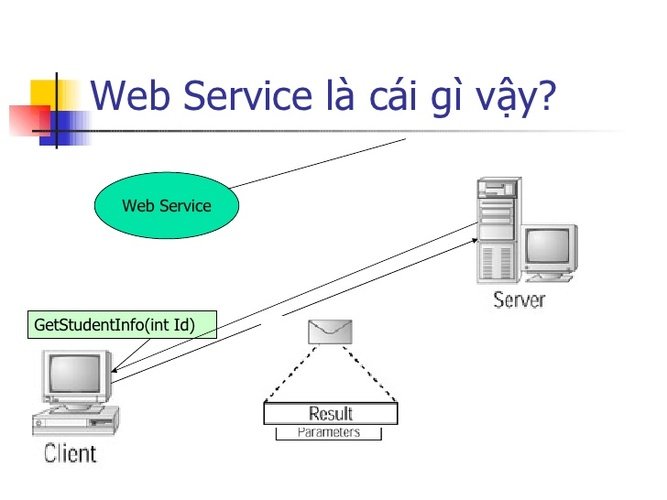 Web Service là cái gì vậy?

Web Service

Server

GetStudentInfo(int Id)

Result

Parameters

Client